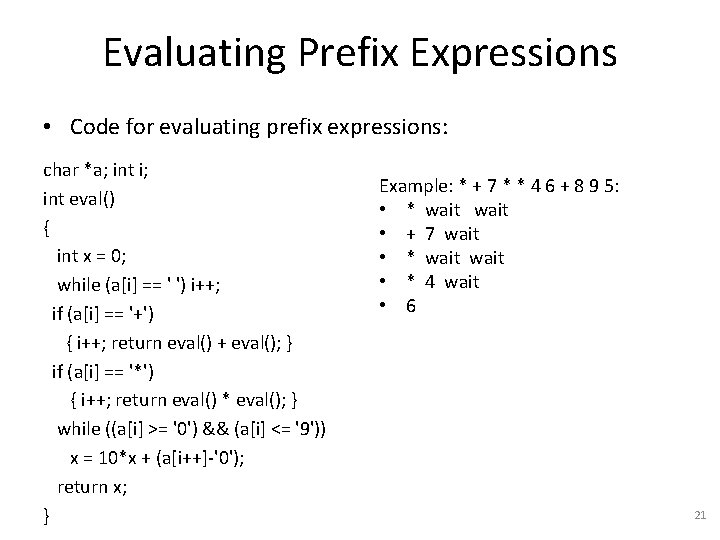 Evaluating Prefix Expressions

• Code for evaluating prefix expressions:

char *a; int i;
int eval()
{
int x = 0;
while (a[i] == ' ') i++;
if (a[i] == '+')
{ i++; return eval() + eval(); }
if (a[i] == '*')
{ i++; return eval() * eval(); }
while ((a[i] >= '0') && (a[i] <= '9'))
x = 10*x + (a[i++]-'0');
return x;
}

Example: * + 7 * * 4 6 + 8 9 5:
• * wait wait
• + 7 wait
• * wait wait
• * 4 wait
• 6

21